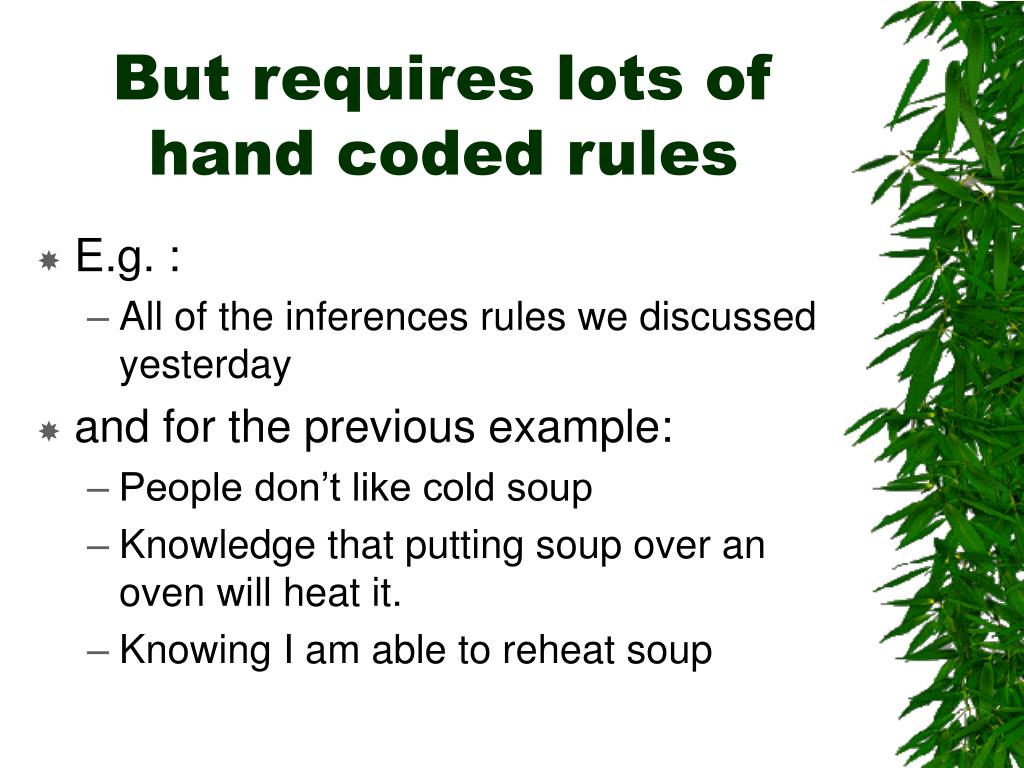 But requires lots of hand coded rules

E.g. :
– All of the inferences rules we discussed yesterday

and for the previous example:
– People don’t like cold soup
– Knowledge that putting soup over an oven will heat it.
– Knowing I am able to reheat soup